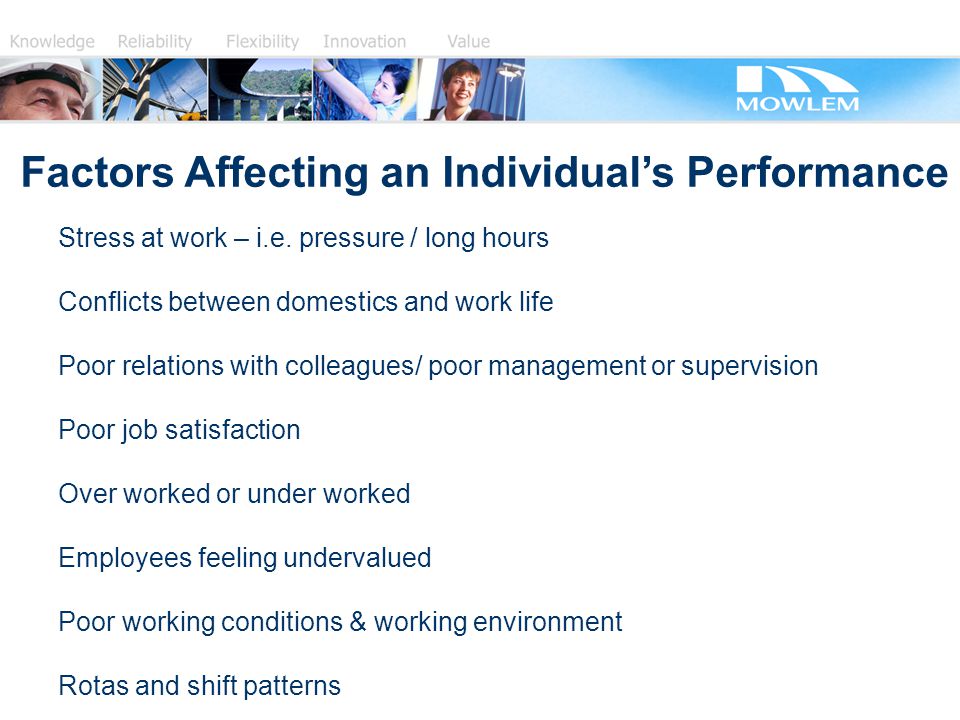 Knowledge Reliability Flexibility Innovation Value

MOWLEM

Factors Affecting an Individual's Performance

Stress at work – i.e. pressure / long hours

Conflicts between domestics and work life

Poor relations with colleagues/ poor management or supervision

Poor job satisfaction

Over worked or under worked

Employees feeling undervalued

Poor working conditions & working environment

Rotas and shift patterns